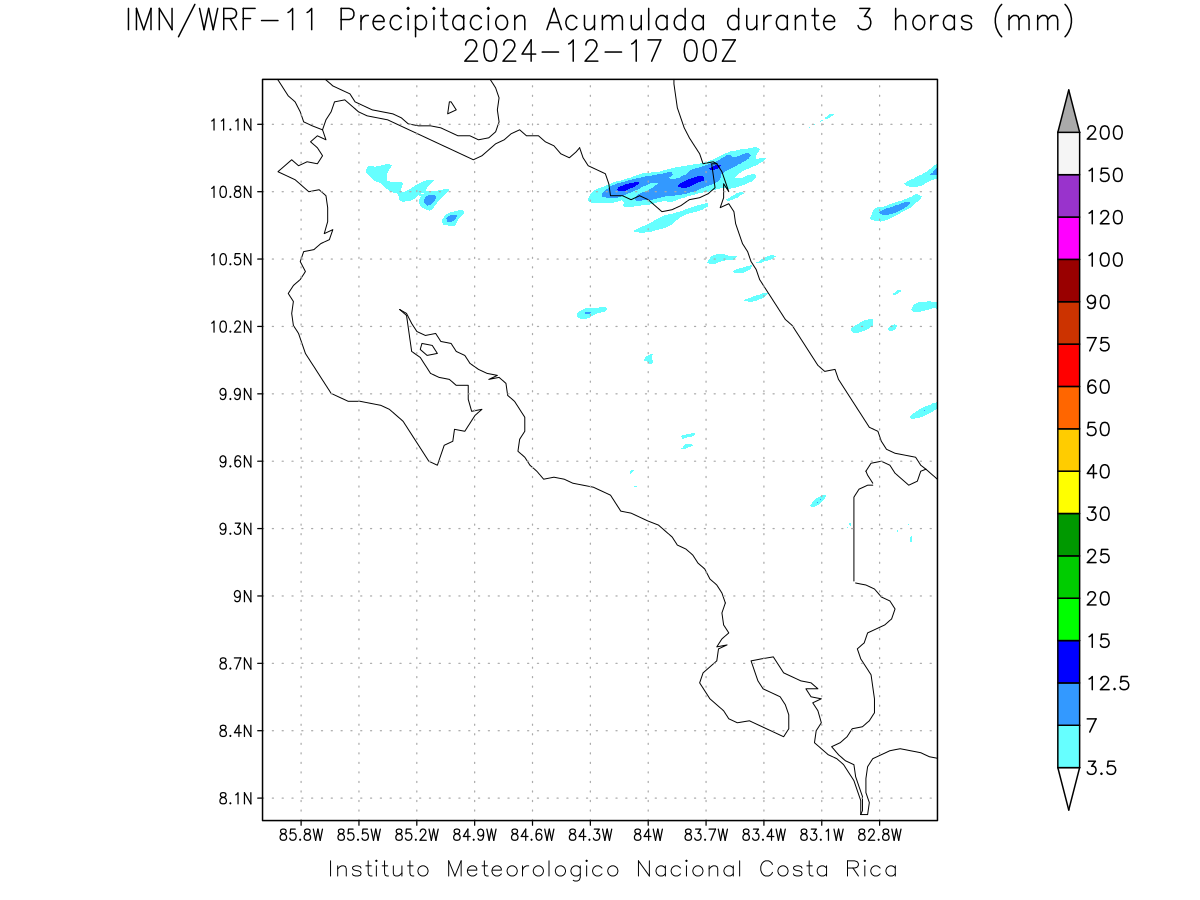 IMN/WRF-11 Precipitacion Acumulada durante 3 horas (mm)
2024-12-17 00Z

11.1N
10.8N
10.5N
10.2N
9.9N
9.6N
9.3N
9N
8.7N
8.4N
8.1N

85.8W 85.5W 85.2W 84.9W 84.6W 84.3W 84W 83.7W 83.4W 83.1W 82.8W

200
150
120
100
90
75
60
50
40
30
25
20
15
12.5
7
3.5

Instituto Meteorologico Nacional Costa Rica